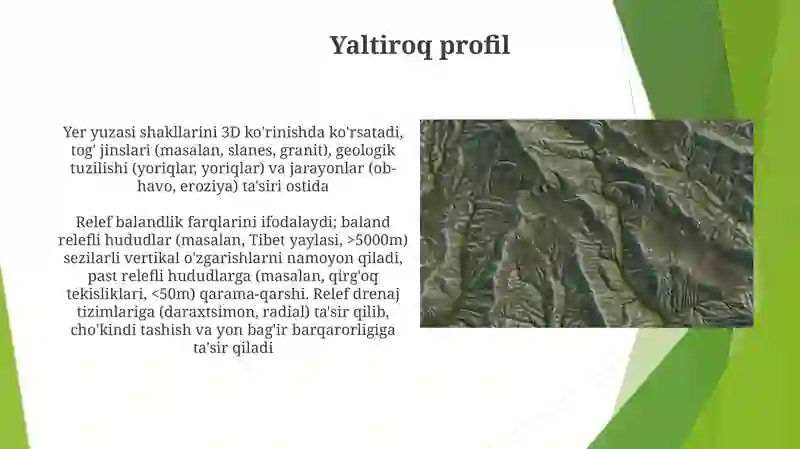 Yaltiroq profil

Yer yuzasi shakllarini 3D ko'rinishda ko'rsatadi, tog' jinslari (masalan, slanes, granit), geologik tuzilishi (yoriqlar, yoriqlar) va jarayonlar (ob-havo, eroziya) ta'siri ostida

Relef balandlik farqlarini ifodalaydi; baland relefli hududlar (masalan, Tibet yaylasi, >5000m) sezilarli vertikal o'zgarishlarni namoyon qiladi, past relefli hududlarga (masalan, qirg'oq tekisliklari, <50m) qarama-qarshi. Relef drenaj tizimlariga (daraxtsimon, radial) ta'sir qilib, cho'kindi tashish va yon bag'ir barqarorligiga ta'sir qiladi